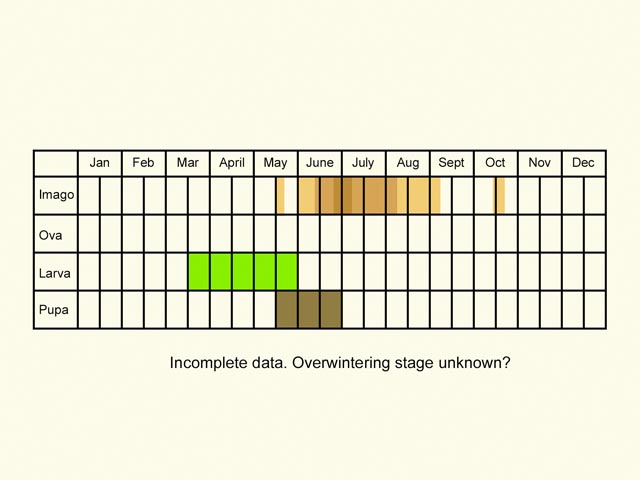 |  | Jan | Feb | Mar | April | May | June | July | Aug | Sept | Oct | Nov | Dec |
|---|---|---|---|---|---|---|---|---|---|---|---|---|
| Imago |  |  |  |  |  |  |  |  |  |  |  |  |
| Ova |  |  |  |  |  |  |  |  |  |  |  |  |
| Larva |  |  |  |  |  |  |  |  |  |  |  |  |
| Pupa |  |  |  |  |  |  |  |  |  |  |  |  |

Incomplete data. Overwintering stage unknown?